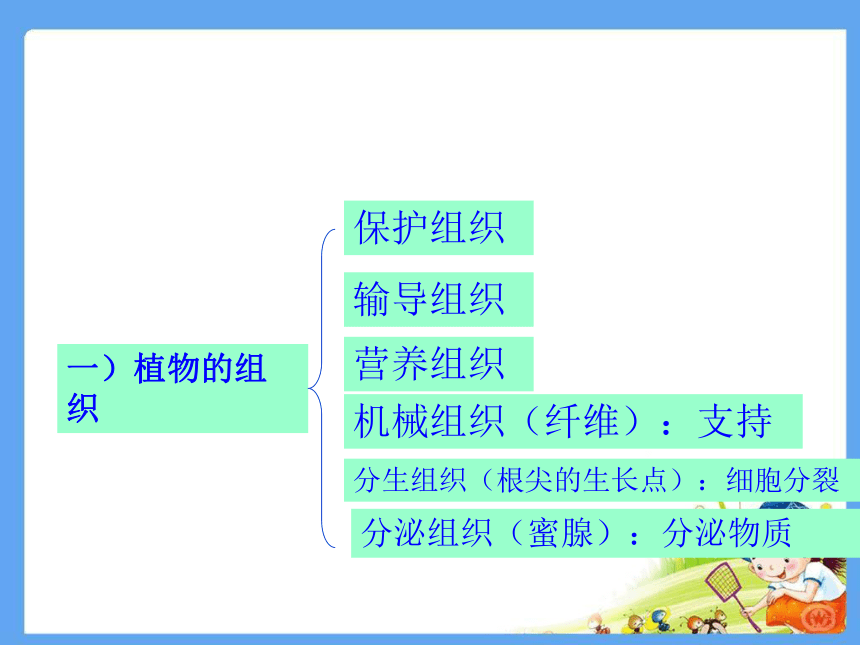 一）植物的组织

保护组织

输导组织

营养组织

机械组织（纤维）：支持

分生组织（根尖的生长点）：细胞分裂

分泌组织（蜜腺）：分泌物质